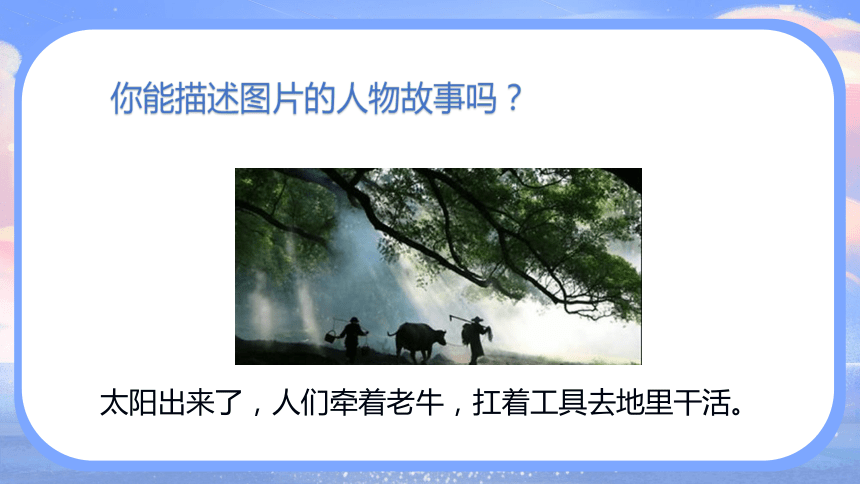 你能描述图片的人物故事吗？

太阳出来了，人们牵着老牛，扛着工具去地里干活。